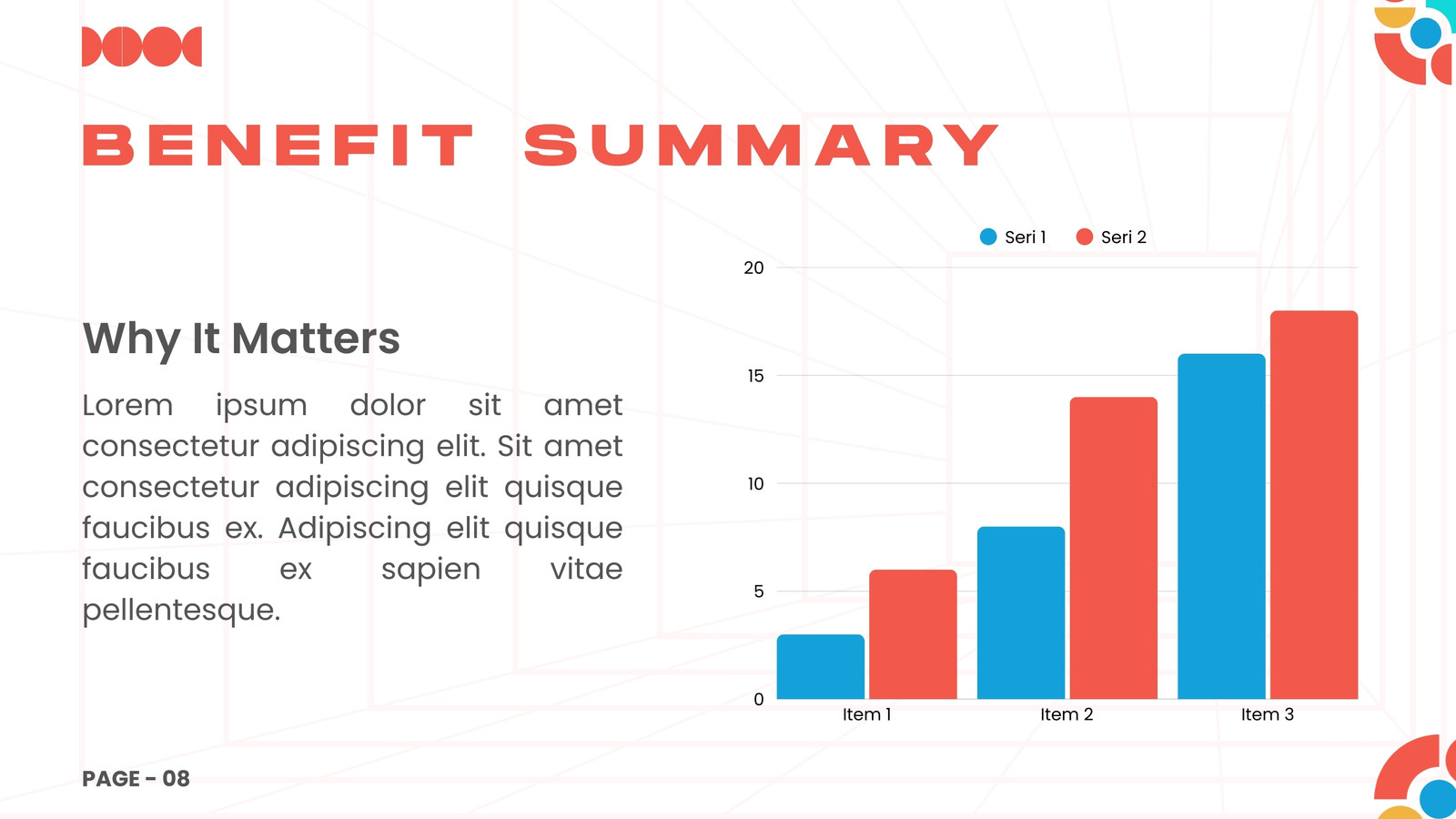 BENEFIT SUMMARY

Why It Matters

Lorem ipsum dolor sit amet consectetur adipiscing elit. Sit amet consectetur adipiscing elit quisque faucibus ex. Adipiscing elit quisque faucibus ex sapien vitae pellentesque.

Seri 1
Seri 2

20
15
10
5
0

Item 1
Item 2
Item 3

PAGE - 08